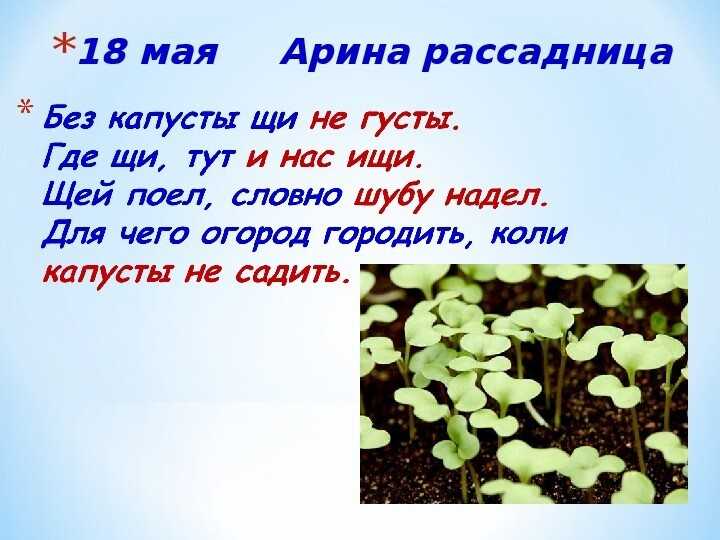 *18 мая Арина рассадница

* Без капусты щи не густы.
Где щи, тут и нас ищи.
Щей поел, словно шубу надел.
Для чего огород городить, коли капусты не садить.